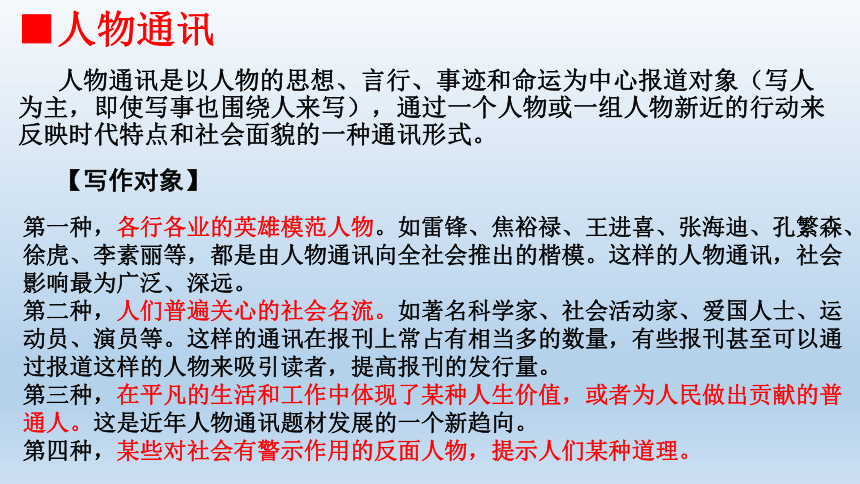 ■人物通讯

人物通讯是以人物的思想、言行、事迹和命运为中心报道对象（写人为主，即使写事也围绕人来写），通过一个人物或一组人物新近的行动来反映时代特点和社会面貌的一种通讯形式。

【写作对象】

第一种，各行各业的英雄模范人物。如雷锋、焦裕禄、王进喜、张海迪、孔繁森、徐虎、李素丽等，都是由人物通讯向全社会推出的楷模。这样的人物通讯，社会影响最为广泛、深远。
第二种，人们普遍关心的社会名流。如著名科学家、社会活动家、爱国人士、运动员、演员等。这样的通讯在报刊上常占有相当多的数量，有些报刊甚至可以通过报道这样的人物来吸引读者，提高报刊的发行量。
第三种，在平凡的生活和工作中体现了某种人生价值，或者为人民做出贡献的普通人。这是近年人物通讯题材发展的一个新趋向。
第四种，某些对社会有警示作用的反面人物，提示人们某种道理。